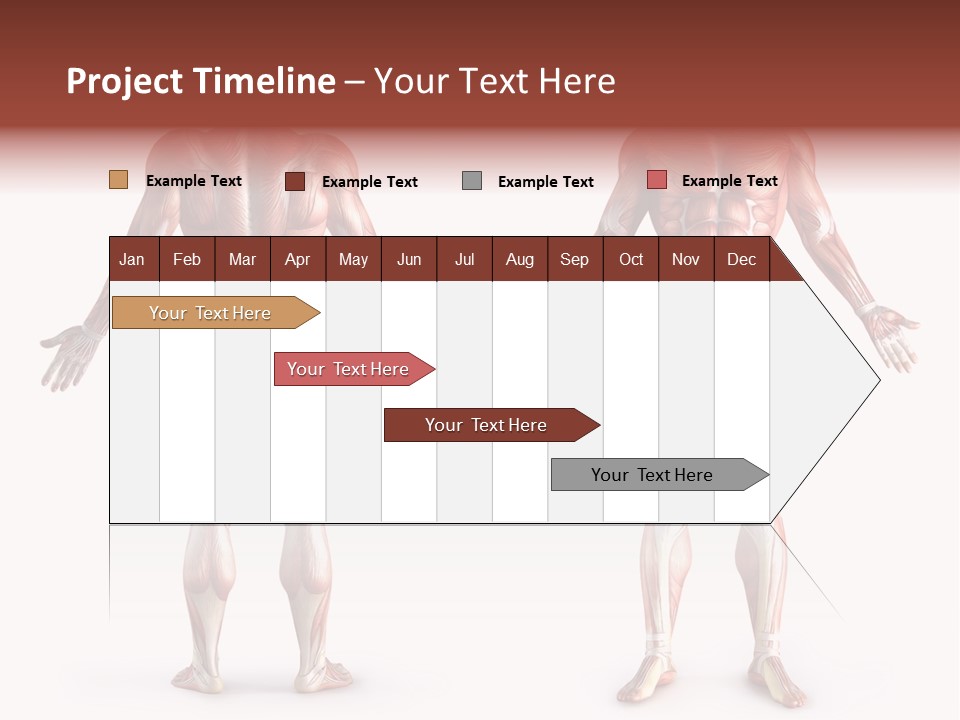 Project Timeline – Your Text Here

Example Text
Example Text
Example Text
Example Text

| Jan | Feb | Mar | Apr | May | Jun | Jul | Aug | Sep | Oct | Nov | Dec |
|---|---|---|---|---|---|---|---|---|---|---|---|

Your Text Here

Your Text Here

Your Text Here

Your Text Here